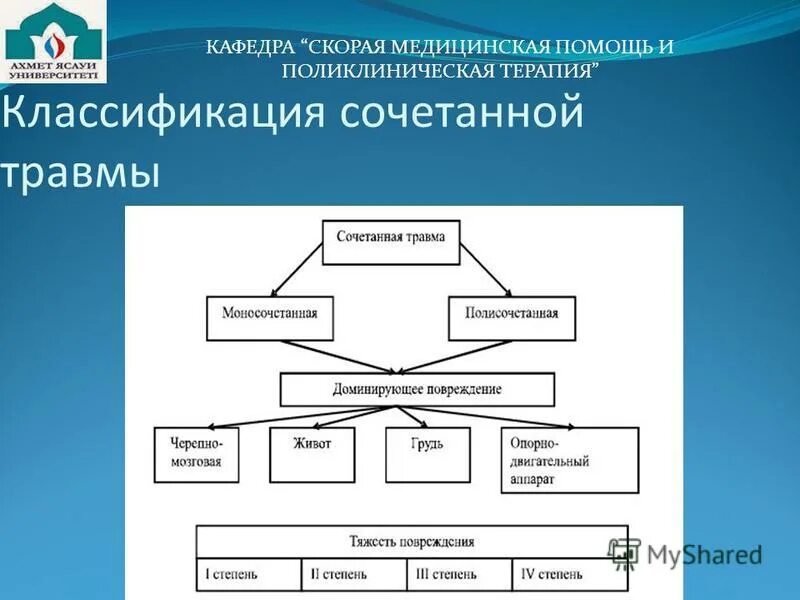 АХМЕТ ЯСАУИ УНИВЕРСИТЕТІ

КАФЕДРА “СКОРАЯ МЕДИЦИНСКАЯ ПОМОЩЬ И ПОЛИКЛИНИЧЕСКАЯ ТЕРАПИЯ”

Классификация сочетанной травмы

Сочетанная травма

Моносочетанная

Полисочетанная

Доминирующее повреждение

Черепно-мозговая

Живот

Грудь

Опорно-двигательный аппарат

| Тяжесть повреждения | | | |
|---|---|---|---|
| I степень | II степень | III степень | IV степень |

MyShared